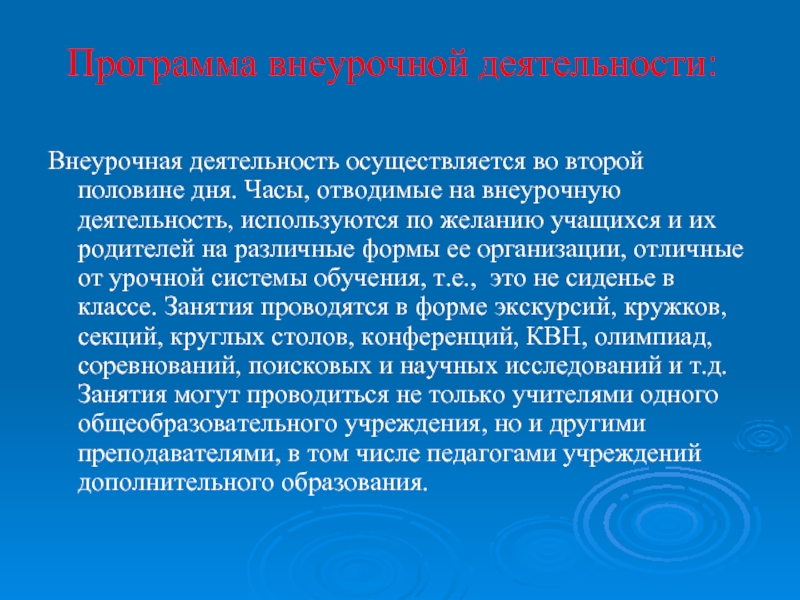 Программа внеурочной деятельности:

Внеурочная деятельность осуществляется во второй половине дня. Часы, отводимые на внеурочную деятельность, используются по желанию учащихся и их родителей на различные формы ее организации, отличные от урочной системы обучения, т.е., это не сиденье в классе. Занятия проводятся в форме экскурсий, кружков, секций, круглых столов, конференций, КВН, олимпиад, соревнований, поисковых и научных исследований и т.д. Занятия могут проводиться не только учителями одного общеобразовательного учреждения, но и другими преподавателями, в том числе педагогами учреждений дополнительного образования.